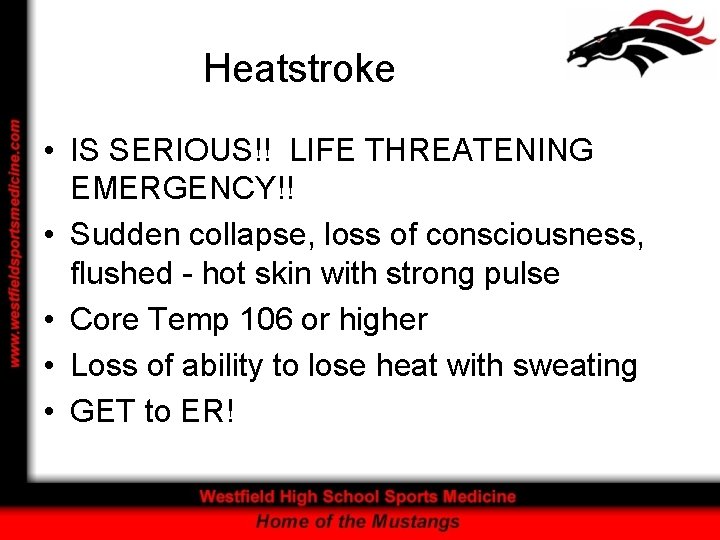 www.westfieldsportsmedicine.com

Heatstroke

• IS SERIOUS!! LIFE THREATENING EMERGENCY!!
• Sudden collapse, loss of consciousness, flushed - hot skin with strong pulse
• Core Temp 106 or higher
• Loss of ability to lose heat with sweating
• GET to ER!

Westfield High School Sports Medicine
Home of the Mustangs